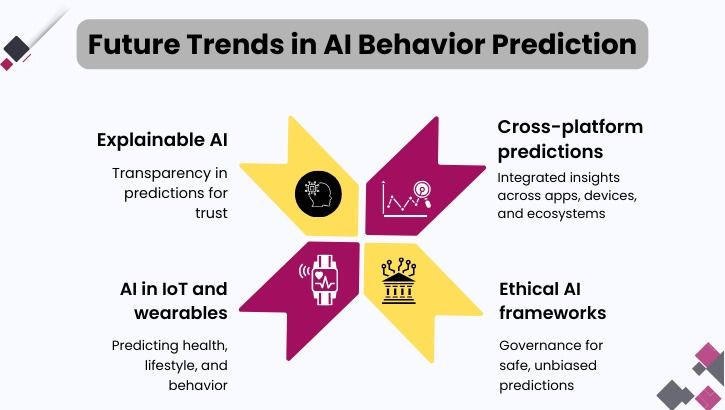 Future Trends in AI Behavior Prediction

Explainable AI

Transparency in predictions for trust

Cross-platform predictions

Integrated insights across apps, devices, and ecosystems

AI in IoT and wearables

Predicting health, lifestyle, and behavior

Ethical AI frameworks

Governance for safe, unbiased predictions